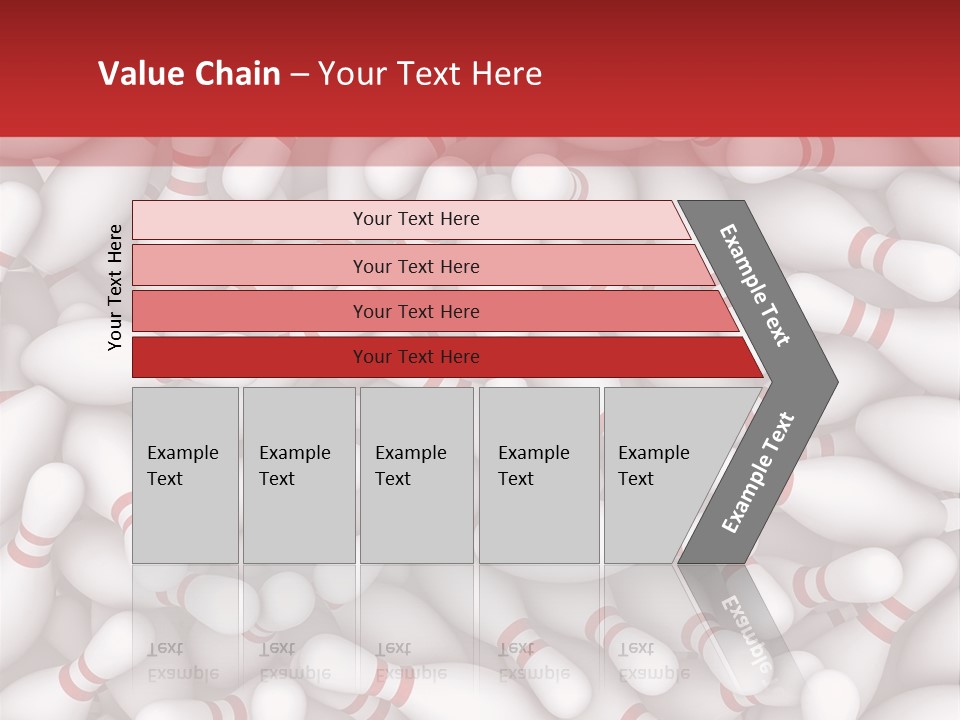 Value Chain – Your Text Here

Your Text Here

Your Text Here

Your Text Here

Your Text Here

Your Text Here

Example Text

Example Text

Example Text

Example Text

Example Text

Example Text

Example Text